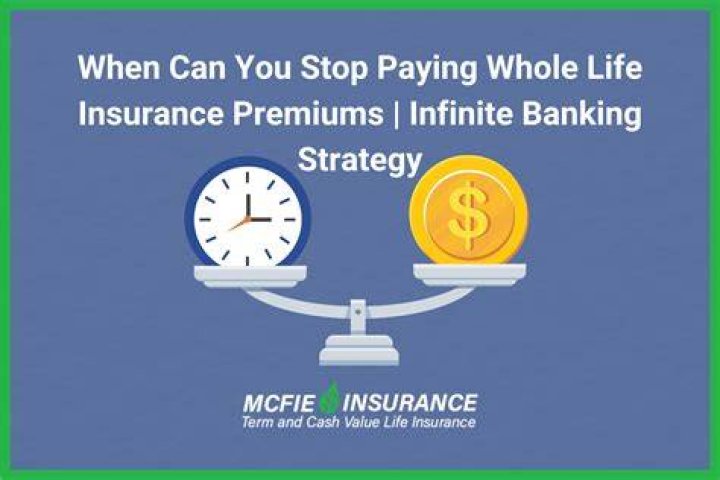 When Can You Stop Paying Whole Life Insurance Premiums | Infinite Banking Strategy

$

MCFIE INSURANCE
Term and Cash Value Life Insurance